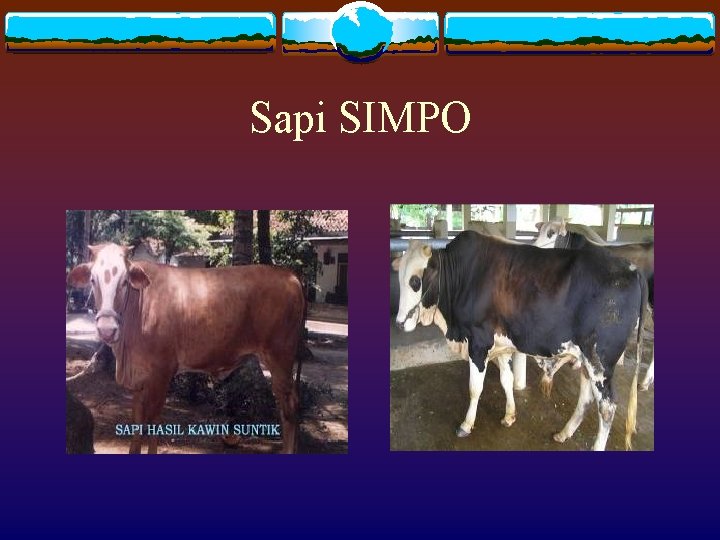 Sapi SIMPO

SAPI HASIL KAWIN SUNTIK